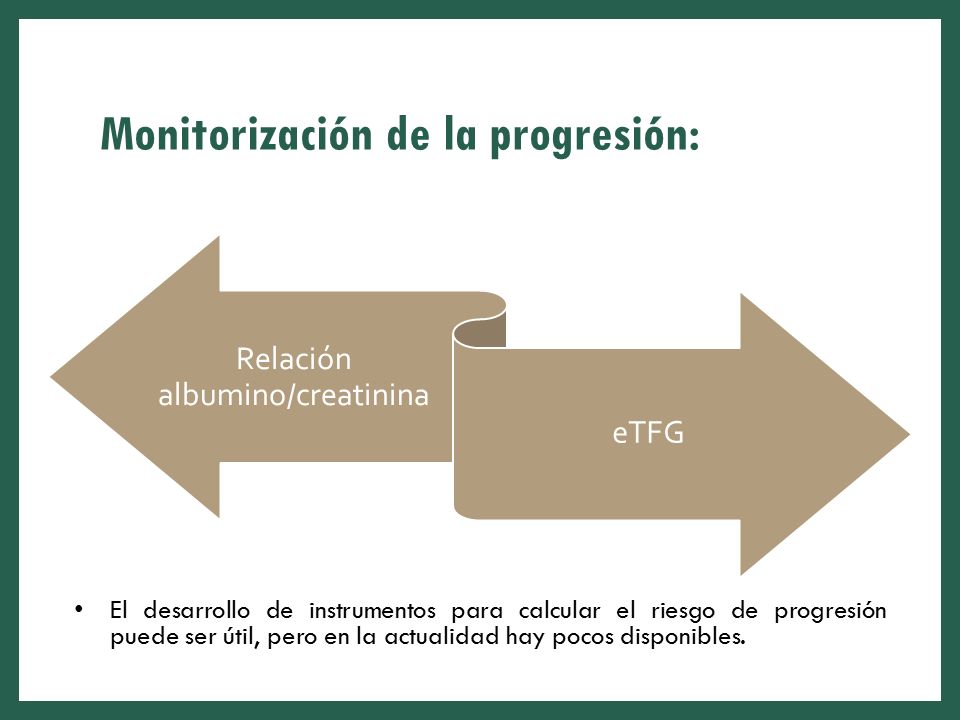 Monitorización de la progresión:

Relación albumino/creatinina

eTFG

• El desarrollo de instrumentos para calcular el riesgo de progresión puede ser útil, pero en la actualidad hay pocos disponibles.